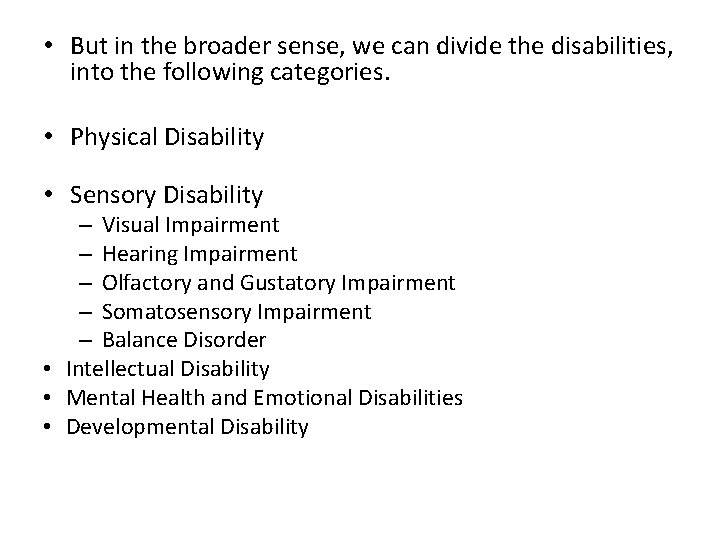 • But in the broader sense, we can divide the disabilities, into the following categories.

• Physical Disability

• Sensory Disability
– Visual Impairment
– Hearing Impairment
– Olfactory and Gustatory Impairment
– Somatosensory Impairment
– Balance Disorder
• Intellectual Disability
• Mental Health and Emotional Disabilities
• Developmental Disability